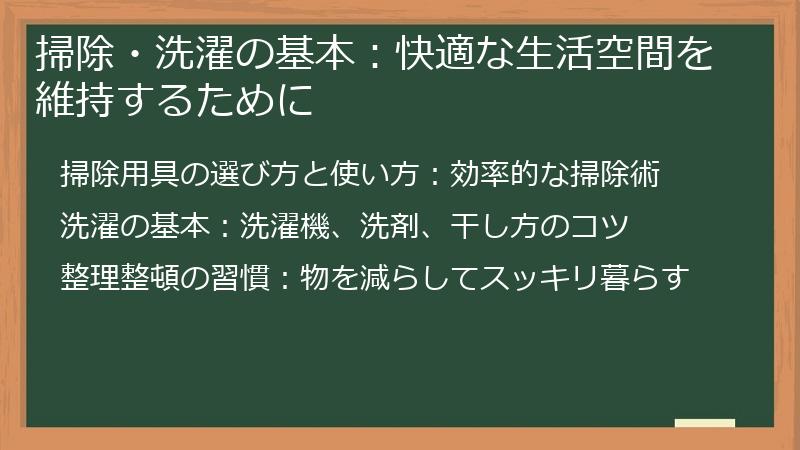 掃除・洗濯の基本：快適な生活空間を維持するために

掃除用具の選び方と使い方：効率的な掃除術

洗濯の基本：洗濯機、洗剤、干し方のコツ

整理整頓の習慣：物を減らしてスッキリ暮らす